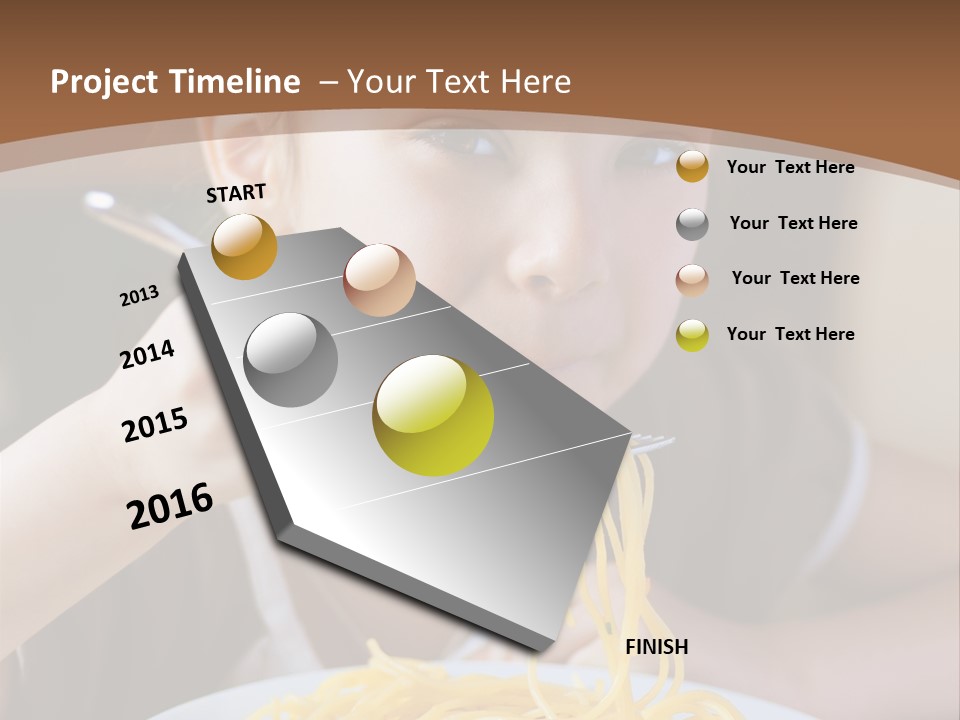 Project Timeline – Your Text Here

START

2013

2014

2015

2016

FINISH

Your Text Here

Your Text Here

Your Text Here

Your Text Here